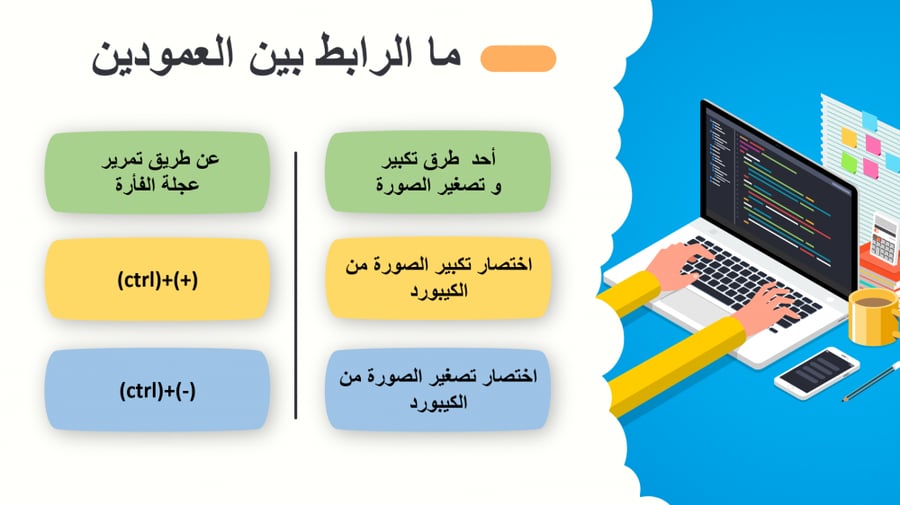 ما الرابط بين العمودين

أحد طرق تكبير و تصغير الصورة

اختصار تكبير الصورة من الكيبورد

اختصار تصغير الصورة من الكيبورد

عن طريق تمرير عجلة الفأرة

(ctrl)+(+)

(ctrl)+(-)